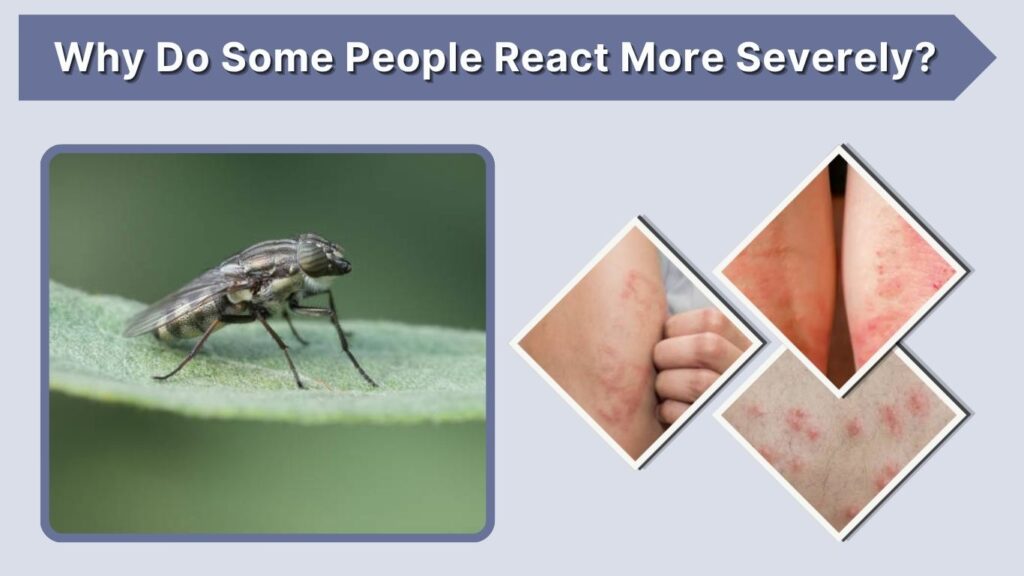 Why Do Some People React More Severely?